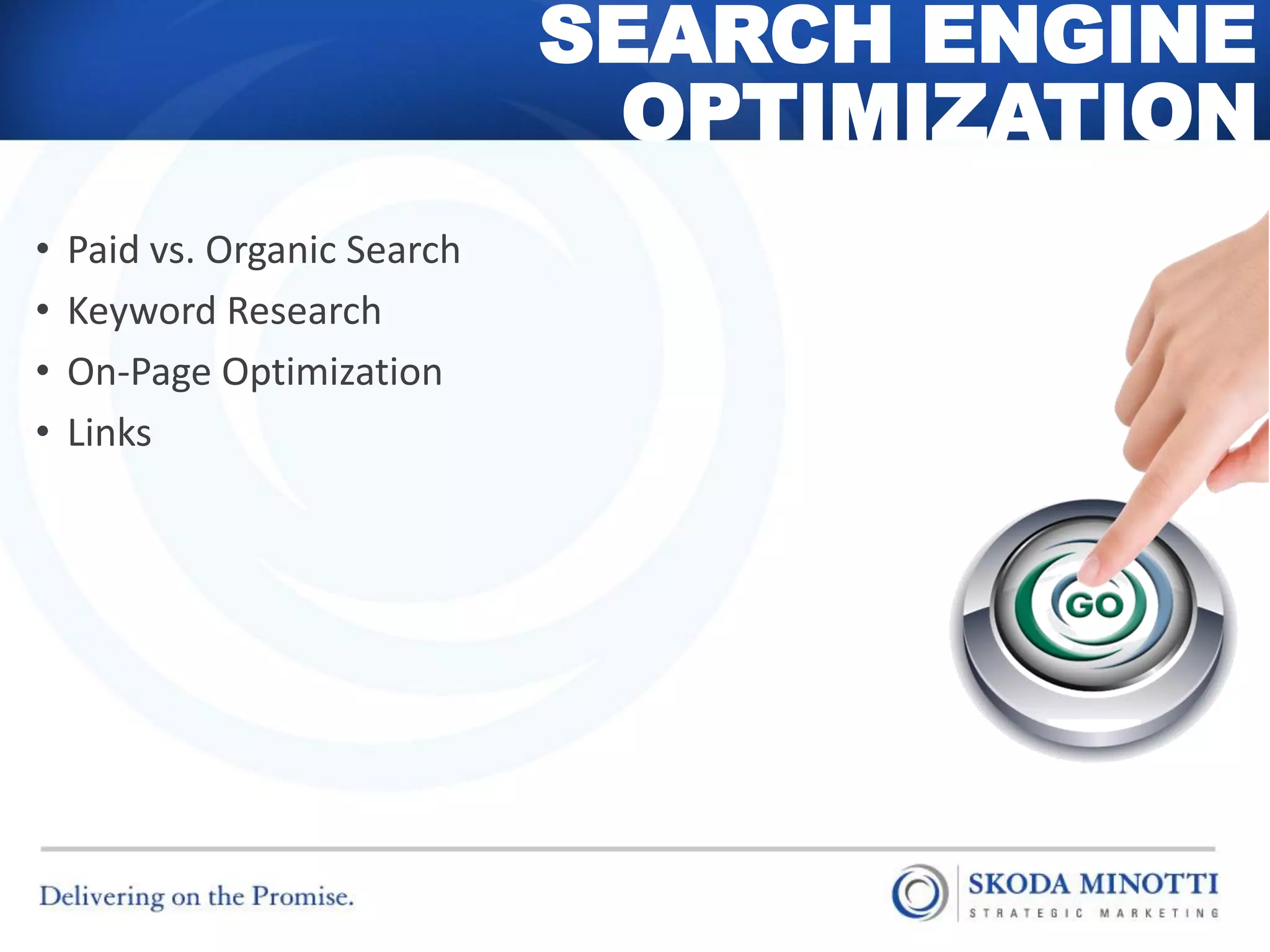 SEARCH ENGINE OPTIMIZATION

• Paid vs. Organic Search
• Keyword Research
• On-Page Optimization
• Links

GO

Delivering on the Promise.

SKODA MINOTTI
STRATEGIC MARKETING